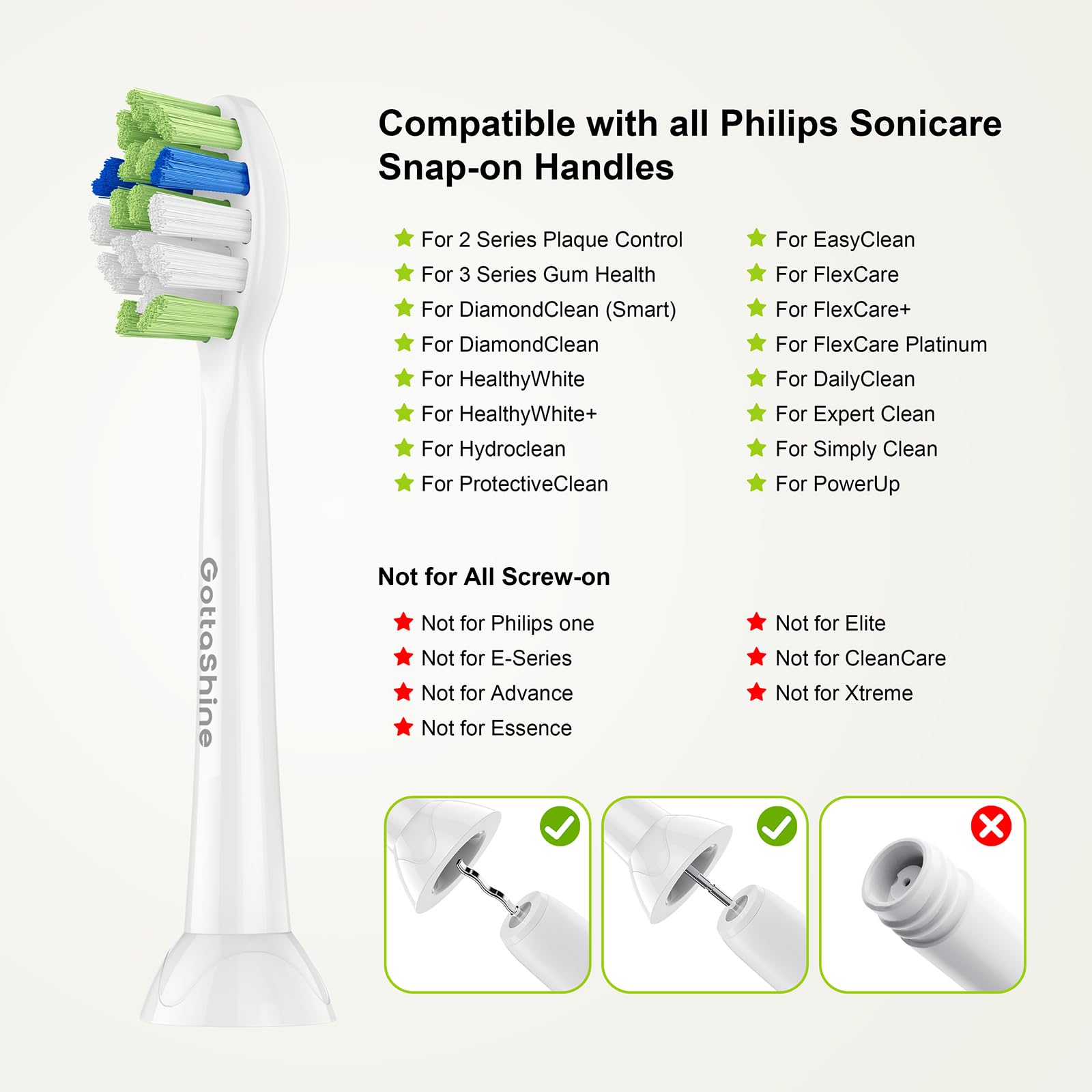 GottaShine

Compatible with all Philips Sonicare Snap-on Handles

For 2 Series Plaque Control
For 3 Series Gum Health
For DiamondClean (Smart)
For DiamondClean
For HealthyWhite
For HealthyWhite+
For Hydroclean
For ProtectiveClean

For EasyClean
For FlexCare
For FlexCare+
For FlexCare Platinum
For DailyClean
For Expert Clean
For Simply Clean
For PowerUp

Not for All Screw-on

Not for Philips one
Not for E-Series
Not for Advance
Not for Essence

Not for Elite
Not for CleanCare
Not for Xtreme